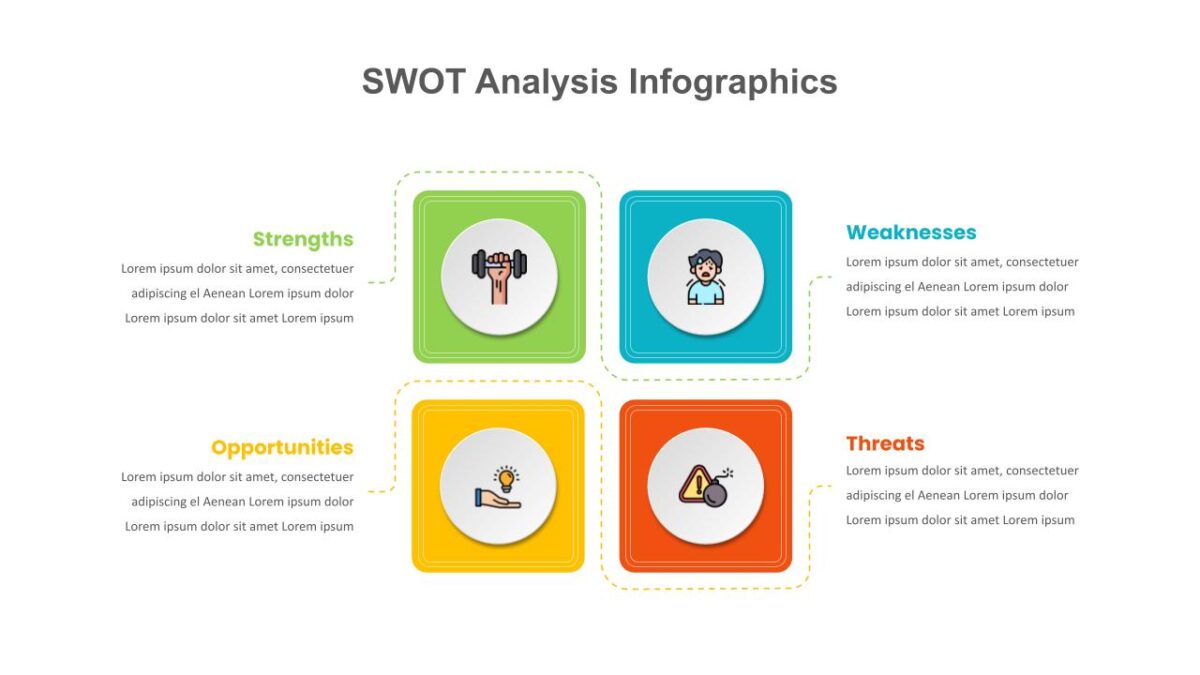 SWOT Analysis Infographics

Strengths
Lorem ipsum dolor sit amet, consectetuer adipiscing el Aenean Lorem ipsum dolor Lorem ipsum dolor sit amet Lorem ipsum

Weaknesses
Lorem ipsum dolor sit amet, consectetuer adipiscing el Aenean Lorem ipsum dolor Lorem ipsum dolor sit amet Lorem ipsum

Opportunities
Lorem ipsum dolor sit amet, consectetuer adipiscing el Aenean Lorem ipsum dolor Lorem ipsum dolor sit amet Lorem ipsum

Threats
Lorem ipsum dolor sit amet, consectetuer adipiscing el Aenean Lorem ipsum dolor Lorem ipsum dolor sit amet Lorem ipsum